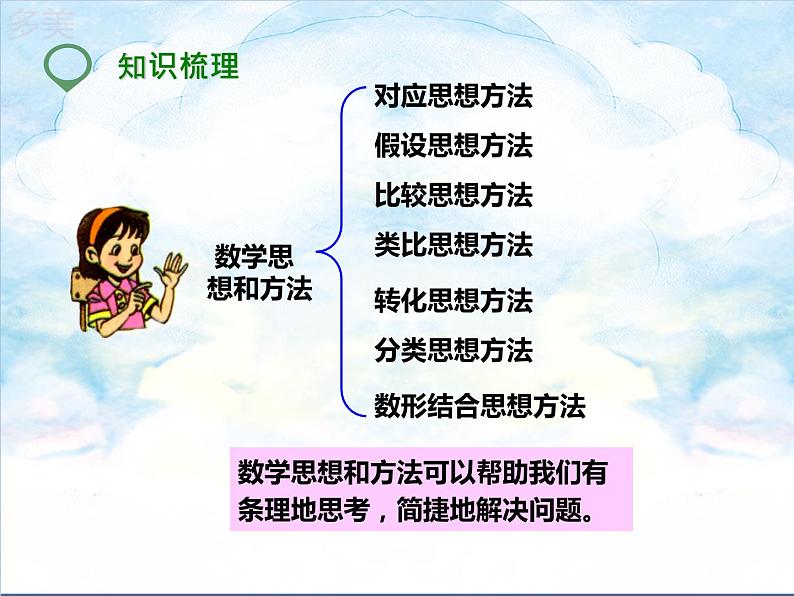 多美

知识梳理

数学思想和方法

对应思想方法
假设思想方法
比较思想方法
类比思想方法
转化思想方法
分类思想方法
数形结合思想方法

数学思想和方法可以帮助我们有条理地思考，简捷地解决问题。